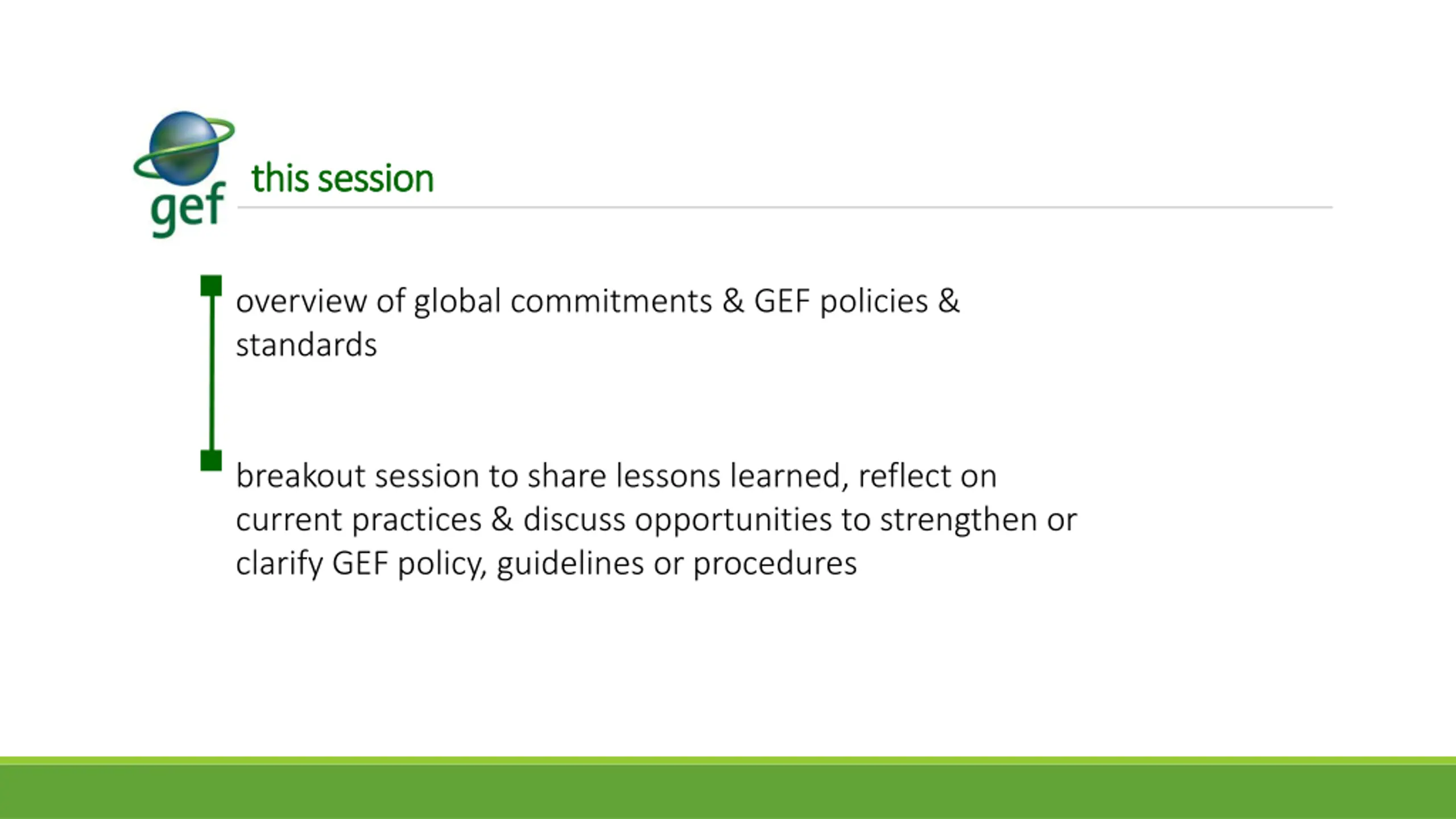 gef

this session

overview of global commitments & GEF policies & standards

breakout session to share lessons learned, reflect on current practices & discuss opportunities to strengthen or clarify GEF policy, guidelines or procedures